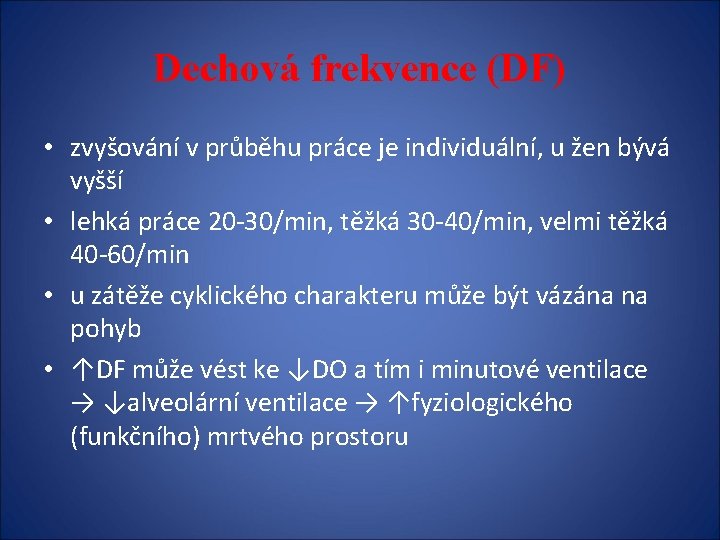 Dechová frekvence (DF)

• zvyšování v průběhu práce je individuální, u žen bývá vyšší

• lehká práce 20-30/min, těžká 30-40/min, velmi těžká 40-60/min

• u zátěže cyklického charakteru může být vázána na pohyb

• ↑DF může vést ke ↓DO a tím i minutové ventilace → ↓alveolární ventilace → ↑fyziologického (funkčního) mrtvého prostoru